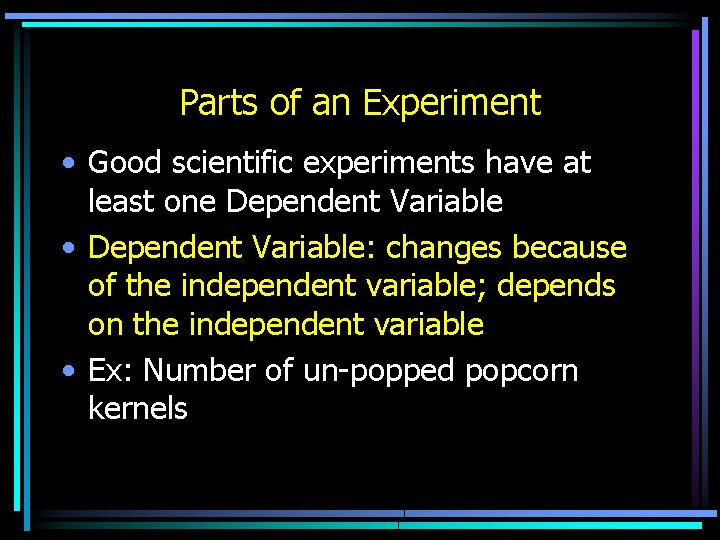 Parts of an Experiment

• Good scientific experiments have at least one Dependent Variable

• Dependent Variable: changes because of the independent variable; depends on the independent variable

• Ex: Number of un-popped popcorn kernels